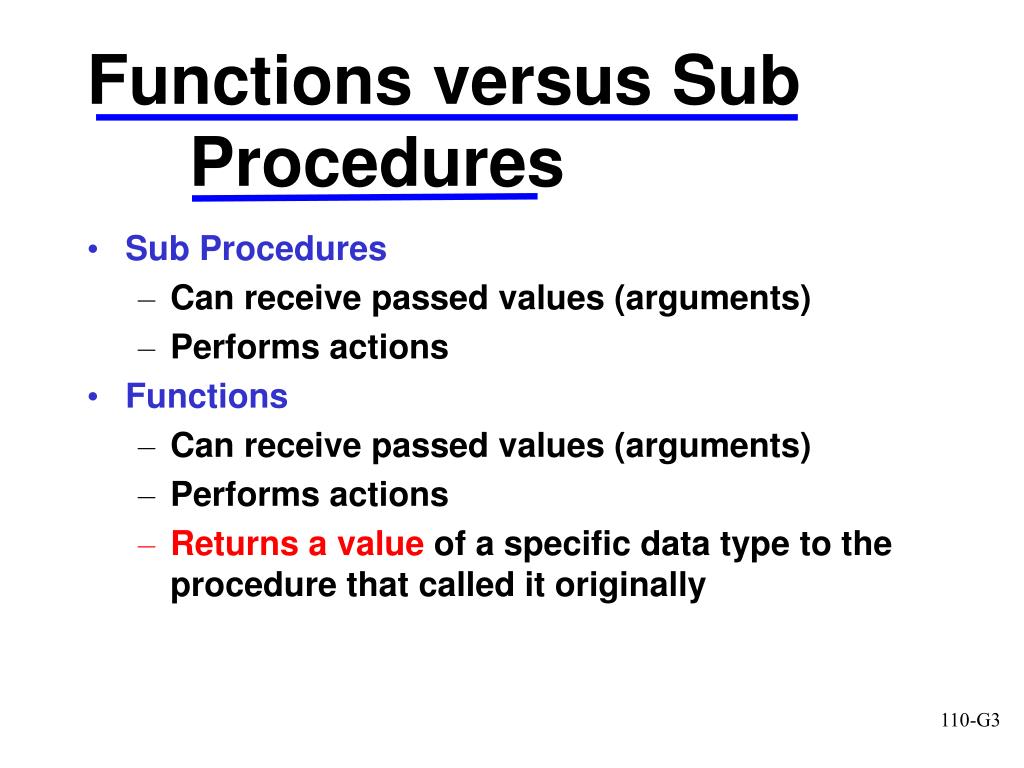 Functions versus Sub Procedures

• Sub Procedures
  – Can receive passed values (arguments)
  – Performs actions
• Functions
  – Can receive passed values (arguments)
  – Performs actions
  – Returns a value of a specific data type to the procedure that called it originally

110-G3